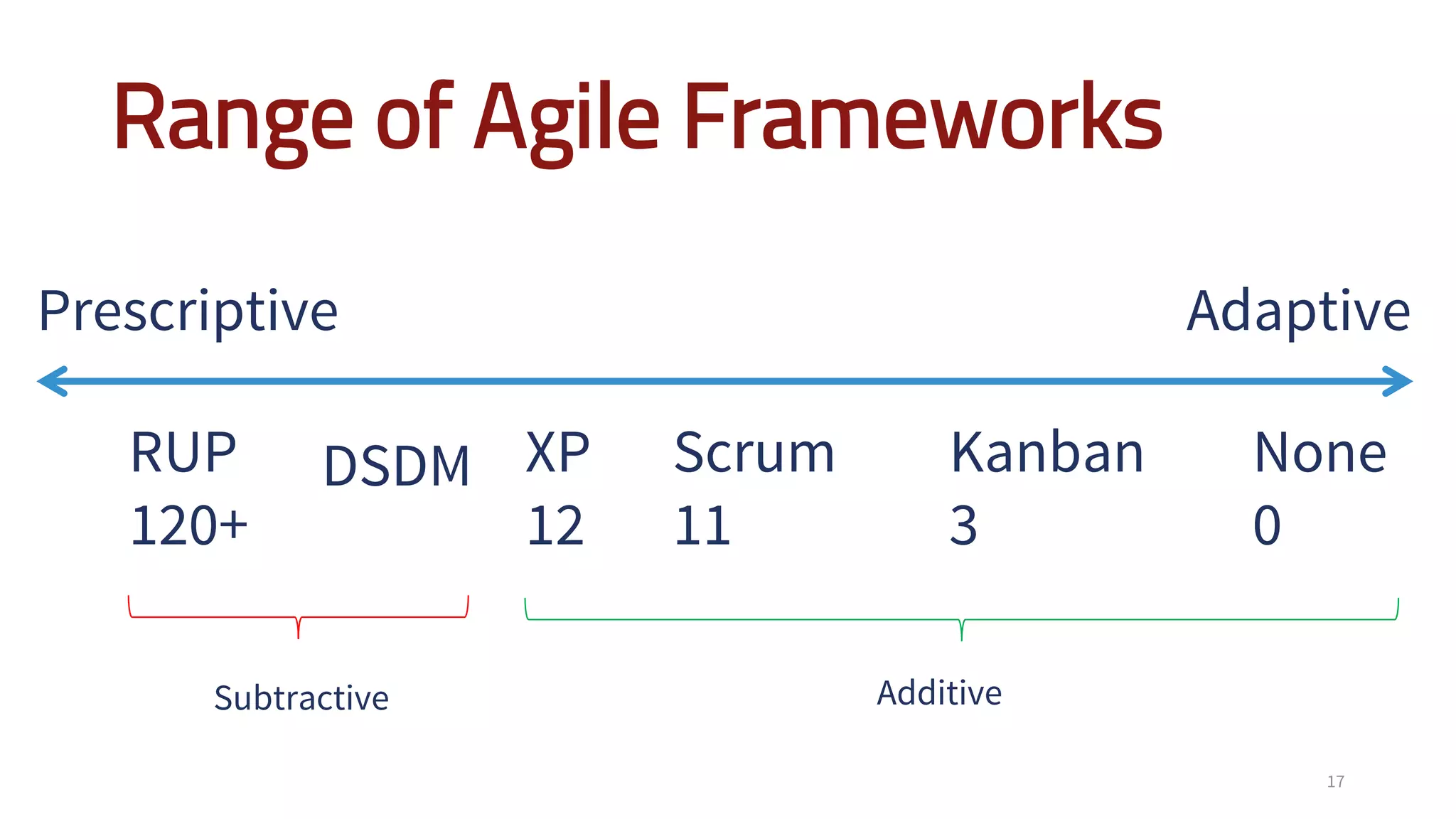 Range of Agile Frameworks

Prescriptive

Adaptive

RUP
120+

DSDM

XP
12

Scrum
11

Kanban
3

None
0

Subtractive

Additive

17